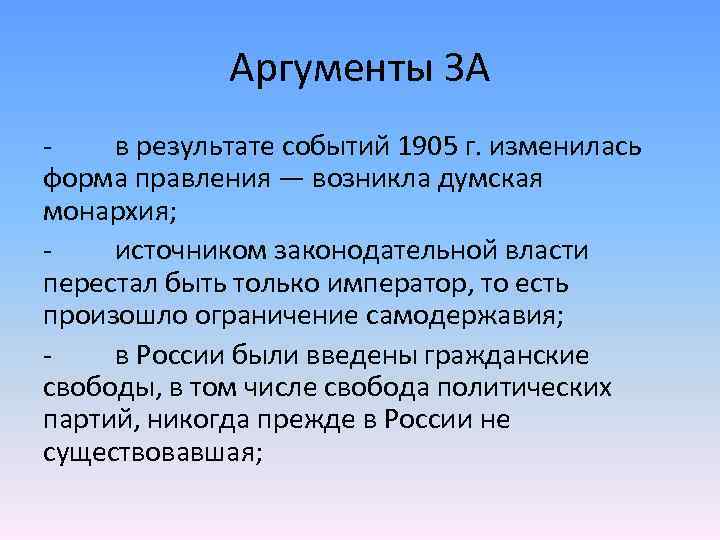 Аргументы ЗА

- в результате событий 1905 г. изменилась форма правления — возникла думская монархия;

- источником законодательной власти перестал быть только император, то есть произошло ограничение самодержавия;

- в России были введены гражданские свободы, в том числе свобода политических партий, никогда прежде в России не существовавшая;